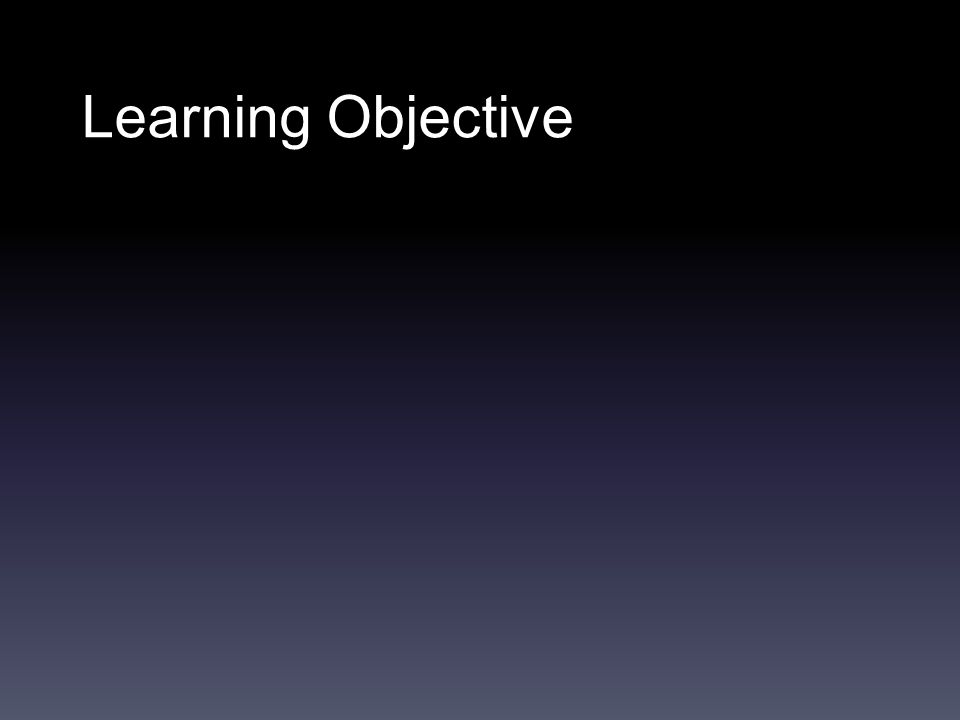 Learning Objective